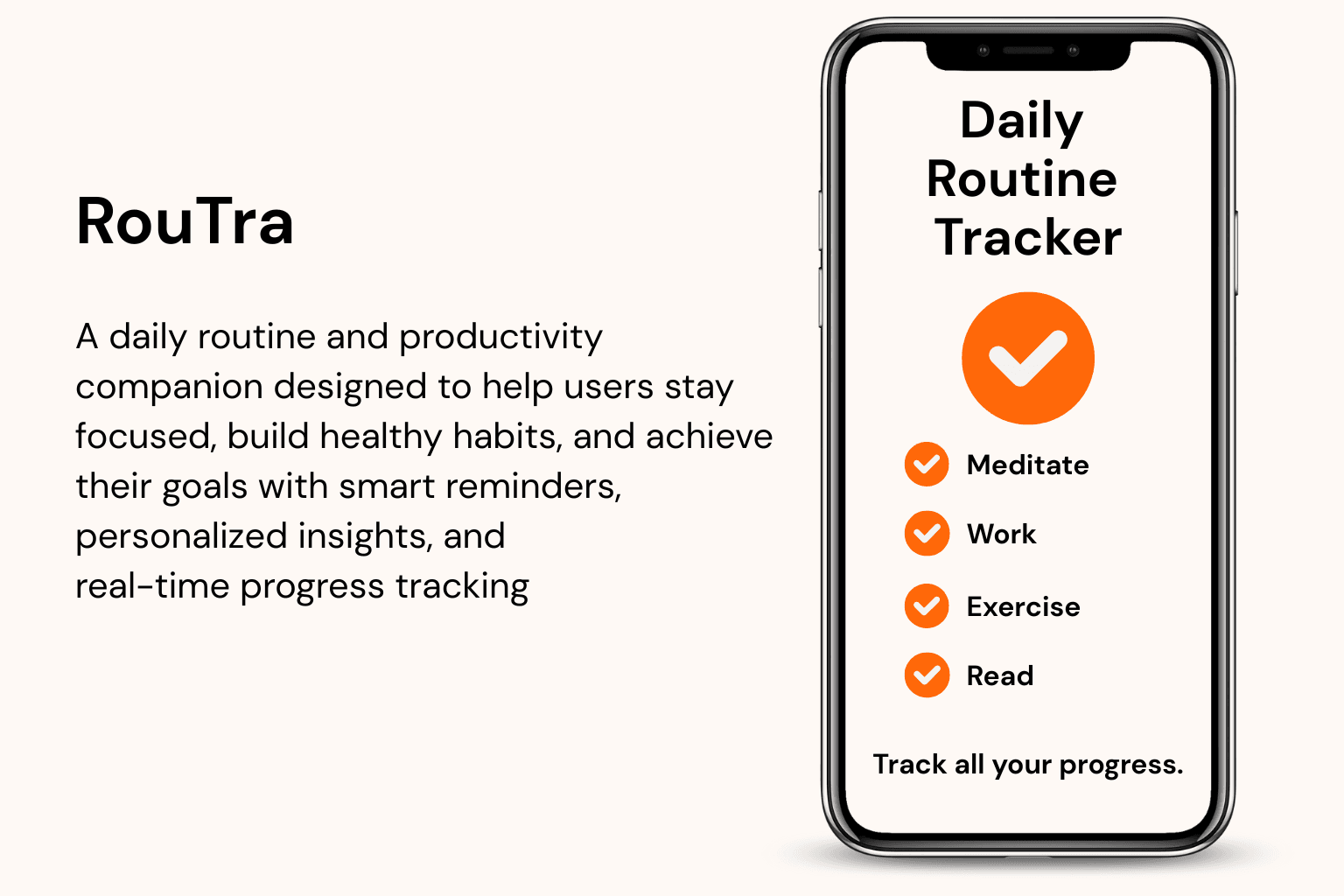 RouTra

A daily routine and productivity companion designed to help users stay focused, build healthy habits, and achieve their goals with smart reminders, personalized insights, and real-time progress tracking

Daily Routine Tracker

Meditate

Work

Exercise

Read

Track all your progress.